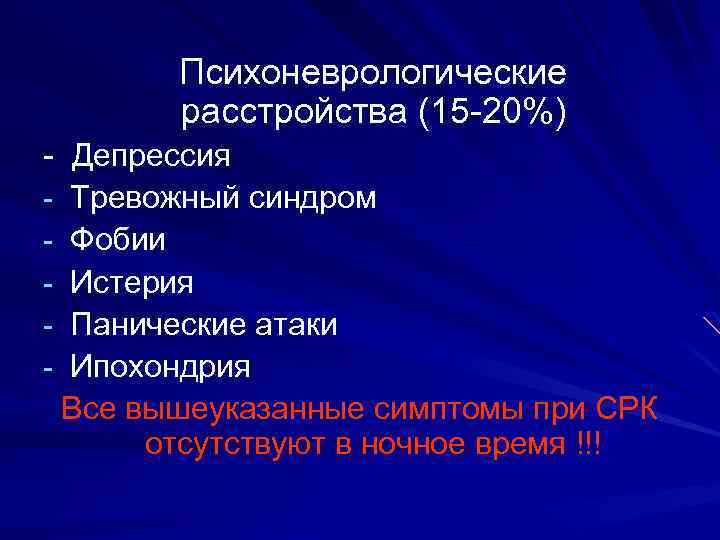 Психоневрологические расстройства (15-20%)

- Депрессия
- Тревожный синдром
- Фобии
- Истерия
- Панические атаки
- Ипохондрия

Все вышеуказанные симптомы при СРК отсутствуют в ночное время !!!